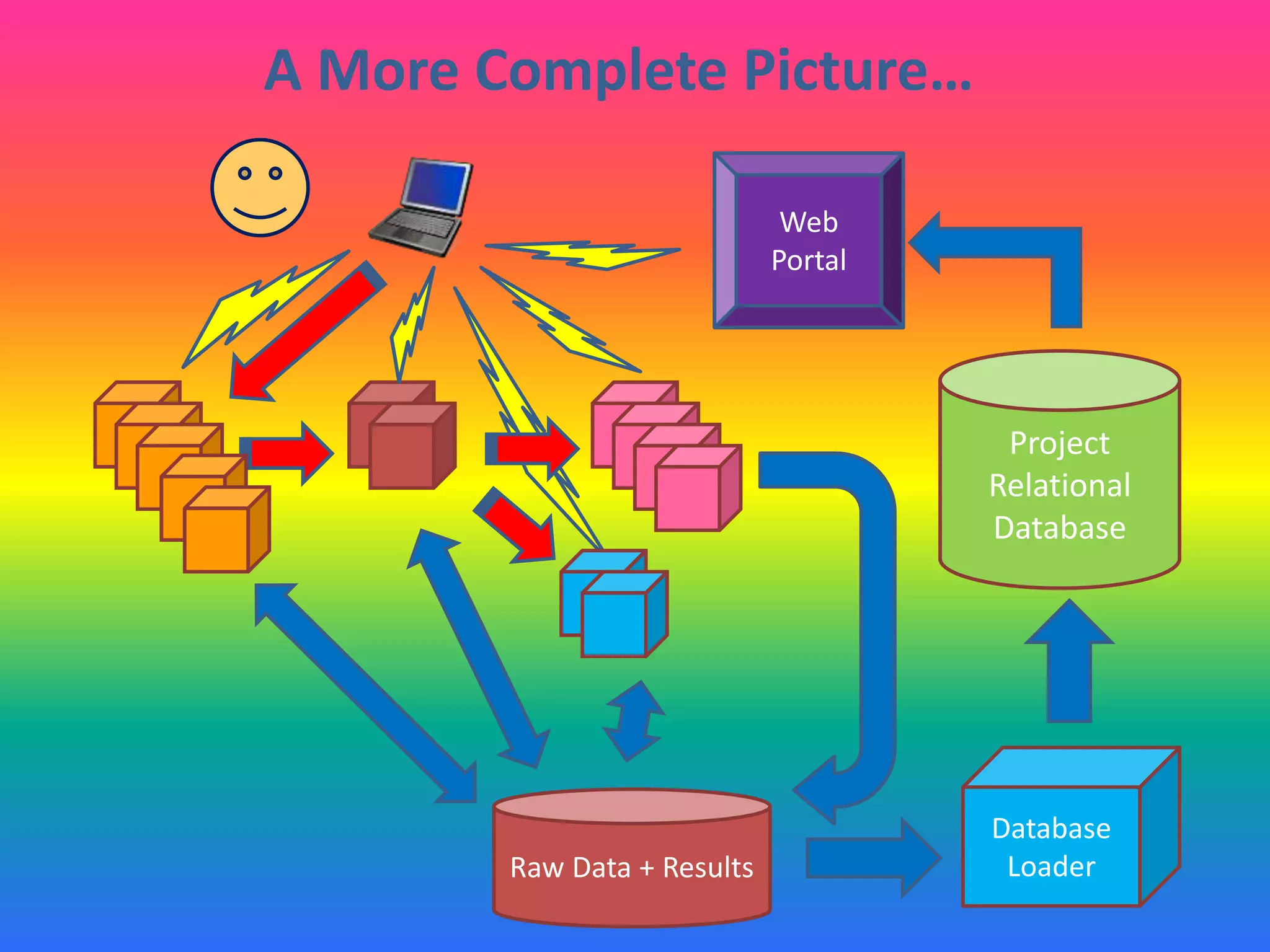 A More Complete Picture…

Web Portal

Project Relational Database

Raw Data + Results

Database Loader